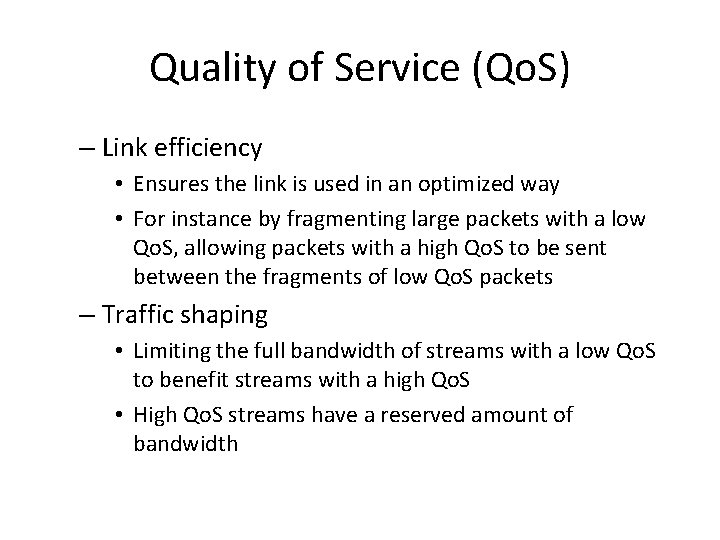 Quality of Service (QoS)

– Link efficiency
• Ensures the link is used in an optimized way
• For instance by fragmenting large packets with a low QoS, allowing packets with a high QoS to be sent between the fragments of low QoS packets

– Traffic shaping
• Limiting the full bandwidth of streams with a low QoS to benefit streams with a high QoS
• High QoS streams have a reserved amount of bandwidth